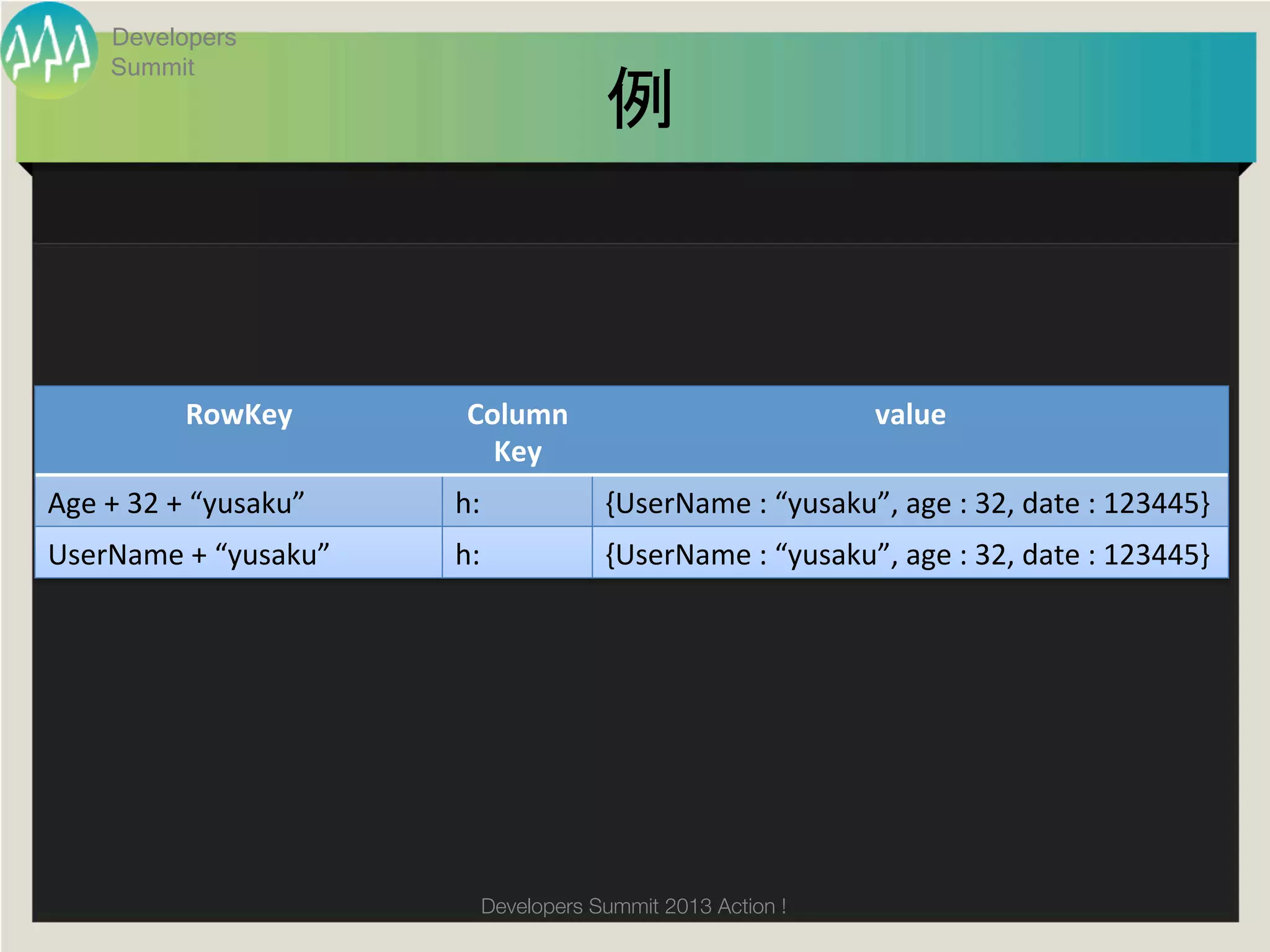 Developers Summit

例

| RowKey | Column Key | value |
|---|---|---|
| Age + 32 + “yusaku” | h: | {UserName : “yusaku”, age : 32, date : 123445} |
| UserName + “yusaku” | h: | {UserName : “yusaku”, age : 32, date : 123445} |

Developers Summit 2013 Action !